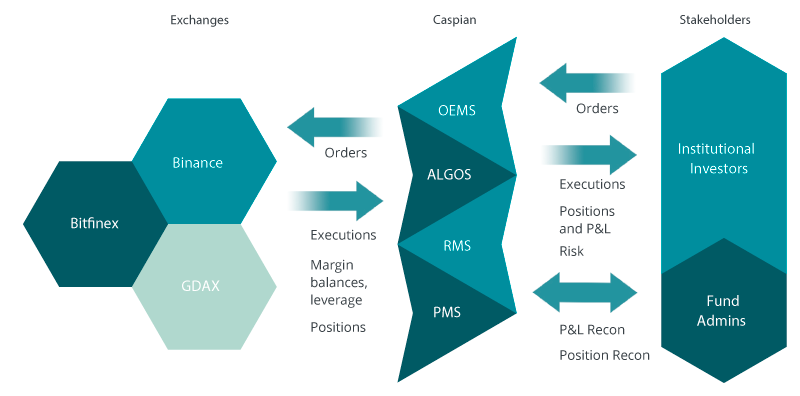 Exchanges

Caspian

Stakeholders

Binance

Bitfinex

GDAX

Orders

Executions

Margin balances, leverage

Positions

OEMS

ALGOS

RMS

PMS

Orders

Executions

Positions and P&L

Risk

P&L Recon

Position Recon

Institutional Investors

Fund Admins